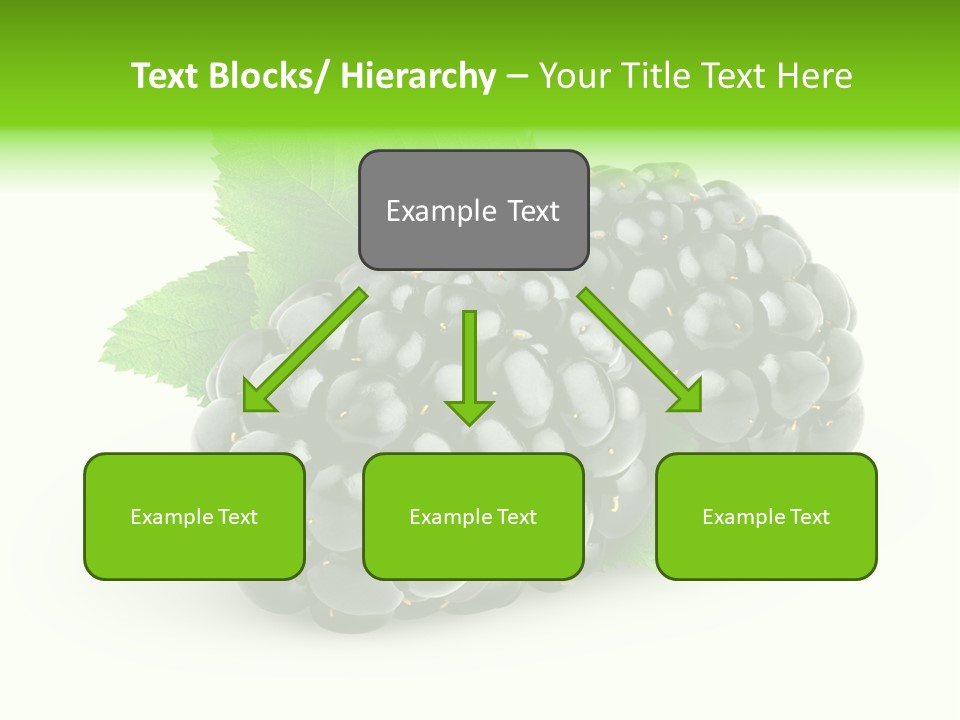 Text Blocks/ Hierarchy – Your Title Text Here

Example Text

Example Text

Example Text

Example Text